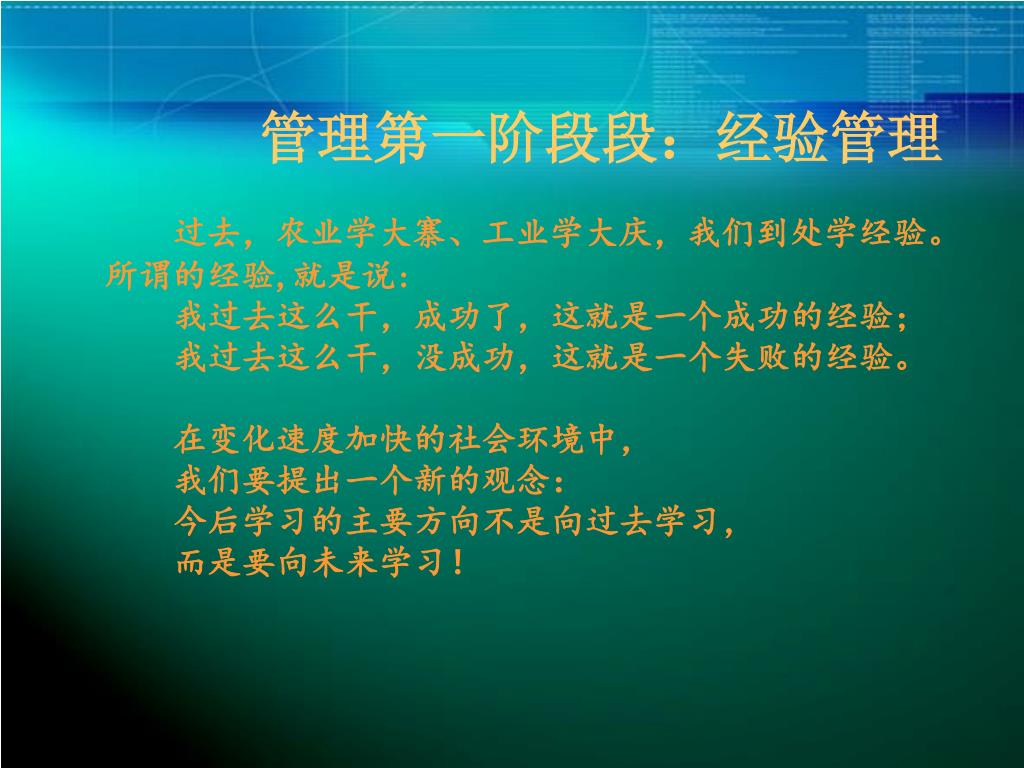 管理第一阶段段：经验管理

过去，农业学大寨、工业学大庆，我们到处学经验。所谓的经验,就是说:
我过去这么干，成功了，这就是一个成功的经验；
我过去这么干，没成功，这就是一个失败的经验。

在变化速度加快的社会环境中，
我们要提出一个新的观念：
今后学习的主要方向不是向过去学习，
而是要向未来学习！